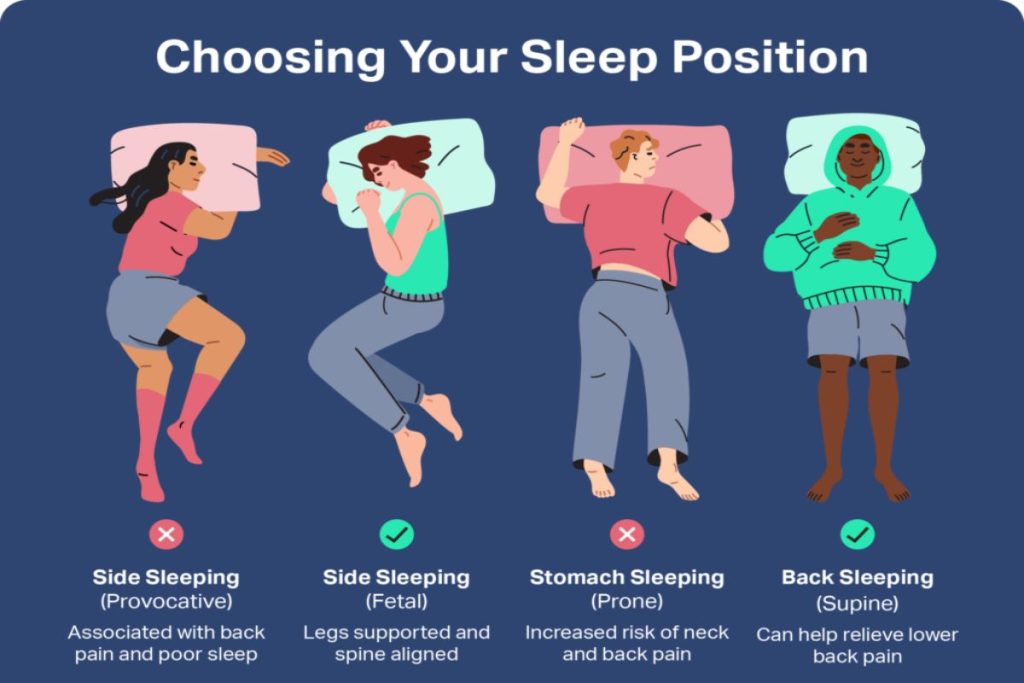 Choosing Your Sleep Position

Side Sleeping
(Provocative)
Associated with back pain and poor sleep

Side Sleeping
(Fetal)
Legs supported and spine aligned

Stomach Sleeping
(Prone)
Increased risk of neck and back pain

Back Sleeping
(Supine)
Can help relieve lower back pain